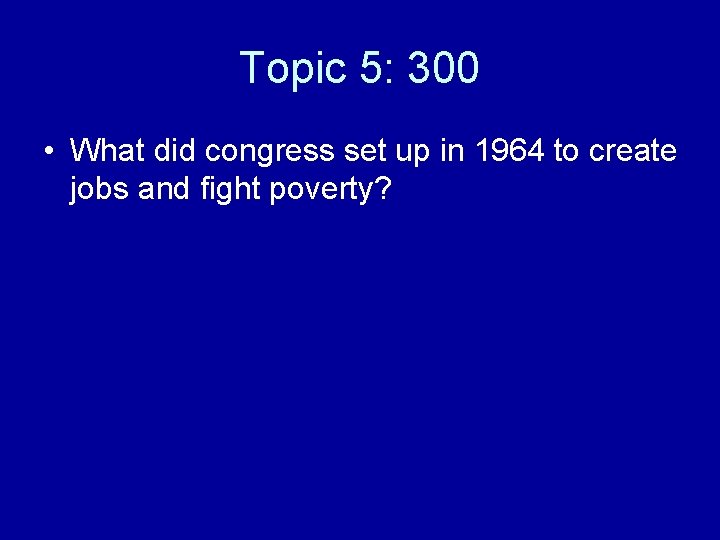 Topic 5: 300

• What did congress set up in 1964 to create jobs and fight poverty?